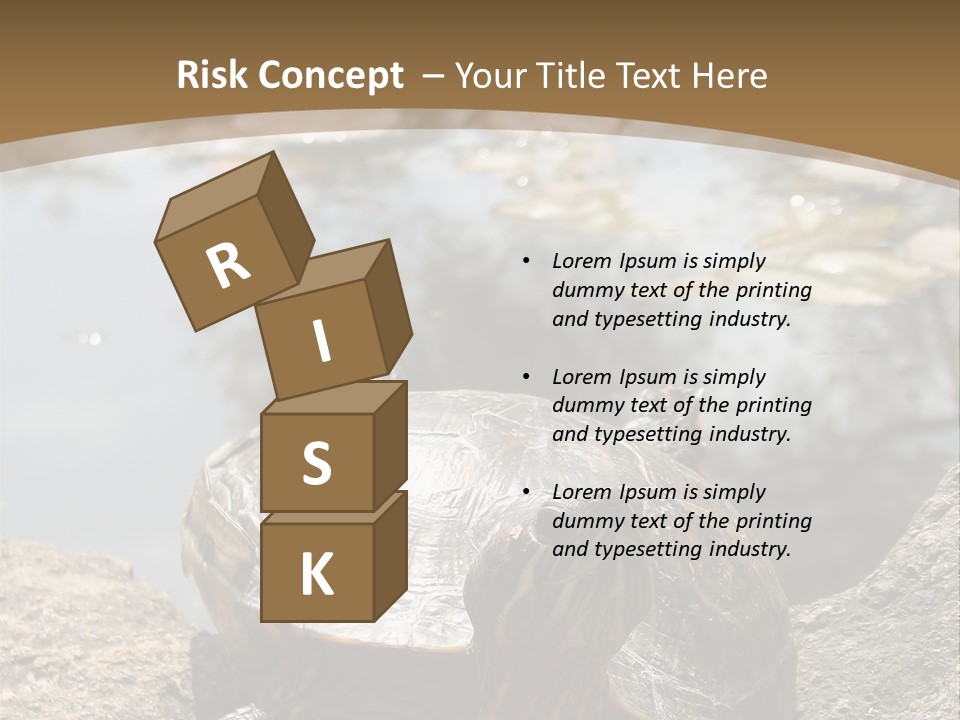 Risk Concept – Your Title Text Here

R

I

S

K

• Lorem Ipsum is simply dummy text of the printing and typesetting industry.

• Lorem Ipsum is simply dummy text of the printing and typesetting industry.

• Lorem Ipsum is simply dummy text of the printing and typesetting industry.